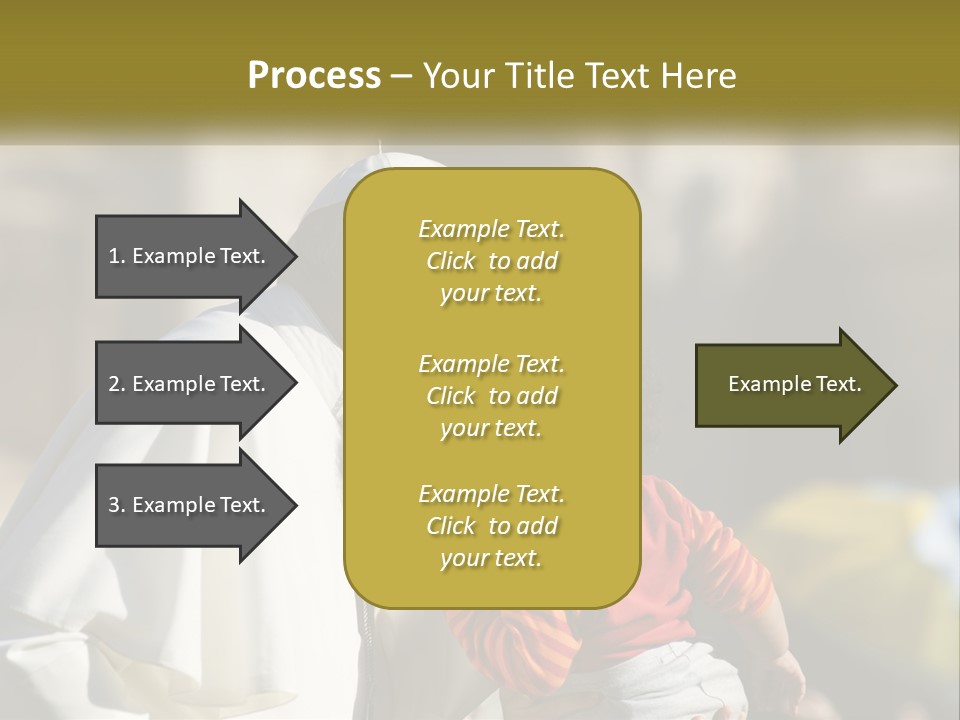 Process – Your Title Text Here

1. Example Text.

2. Example Text.

3. Example Text.

Example Text. Click to add your text.

Example Text. Click to add your text.

Example Text. Click to add your text.

Example Text.